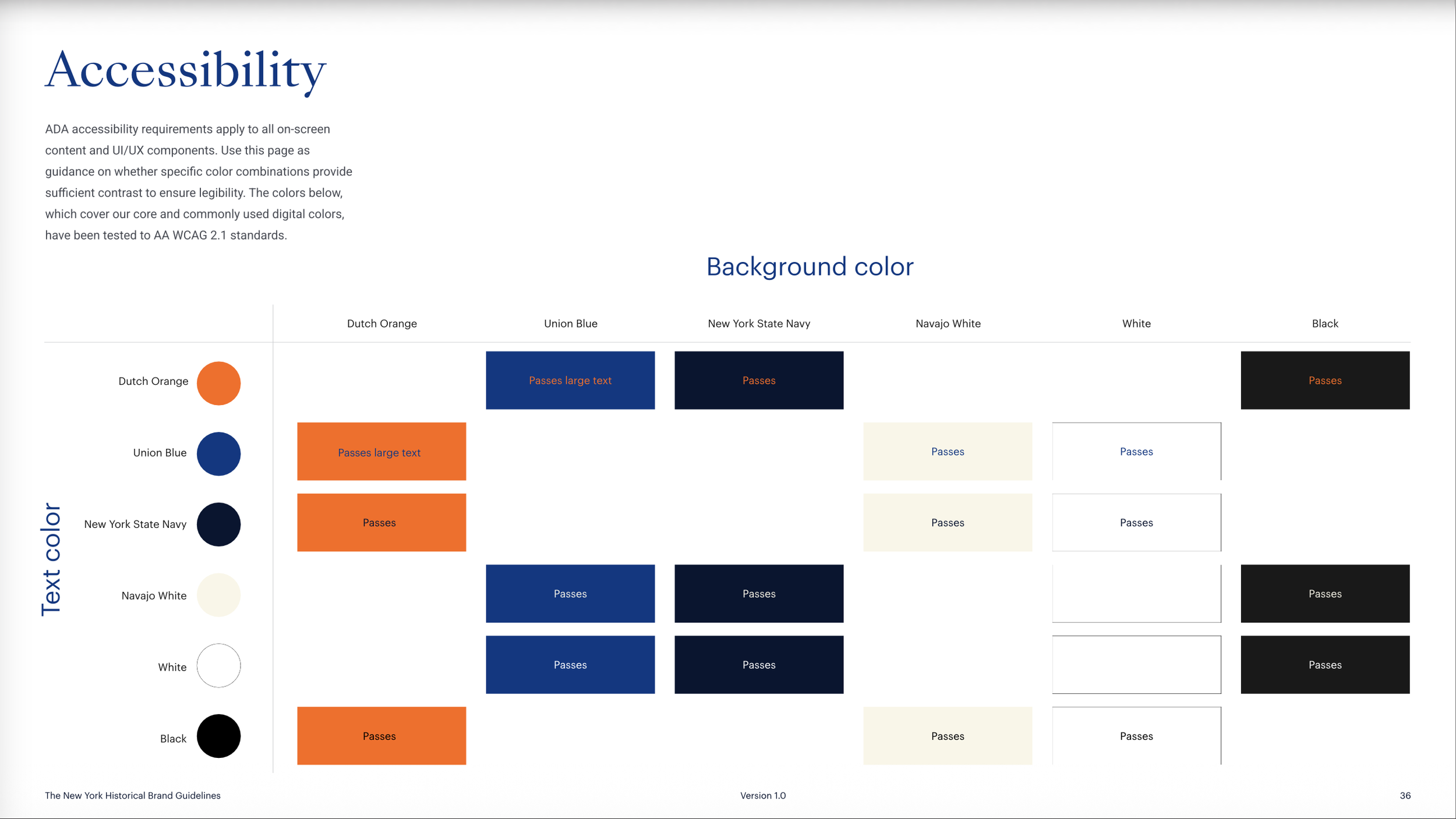 Accessibility

ADA accessibility requirements apply to all on-screen content and UI/UX components. Use this page as guidance on whether specific color combinations provide sufficient contrast to ensure legibility. The colors below, which cover our core and commonly used digital colors, have been tested to AA WCAG 2.1 standards.

Background color

Text color

| | Dutch Orange | Union Blue | New York State Navy | Navajo White | White | Black |
|---|---|---|---|---|---|---|
| Dutch Orange | | Passes large text | Passes | | | Passes |
| Union Blue | Passes large text | | | Passes | Passes | |
| New York State Navy | Passes | | | Passes | Passes | |
| Navajo White | | Passes | Passes | | | Passes |
| White | | Passes | Passes | | | Passes |
| Black | Passes | | | Passes | Passes | |

The New York Historical Brand Guidelines

Version 1.0

36